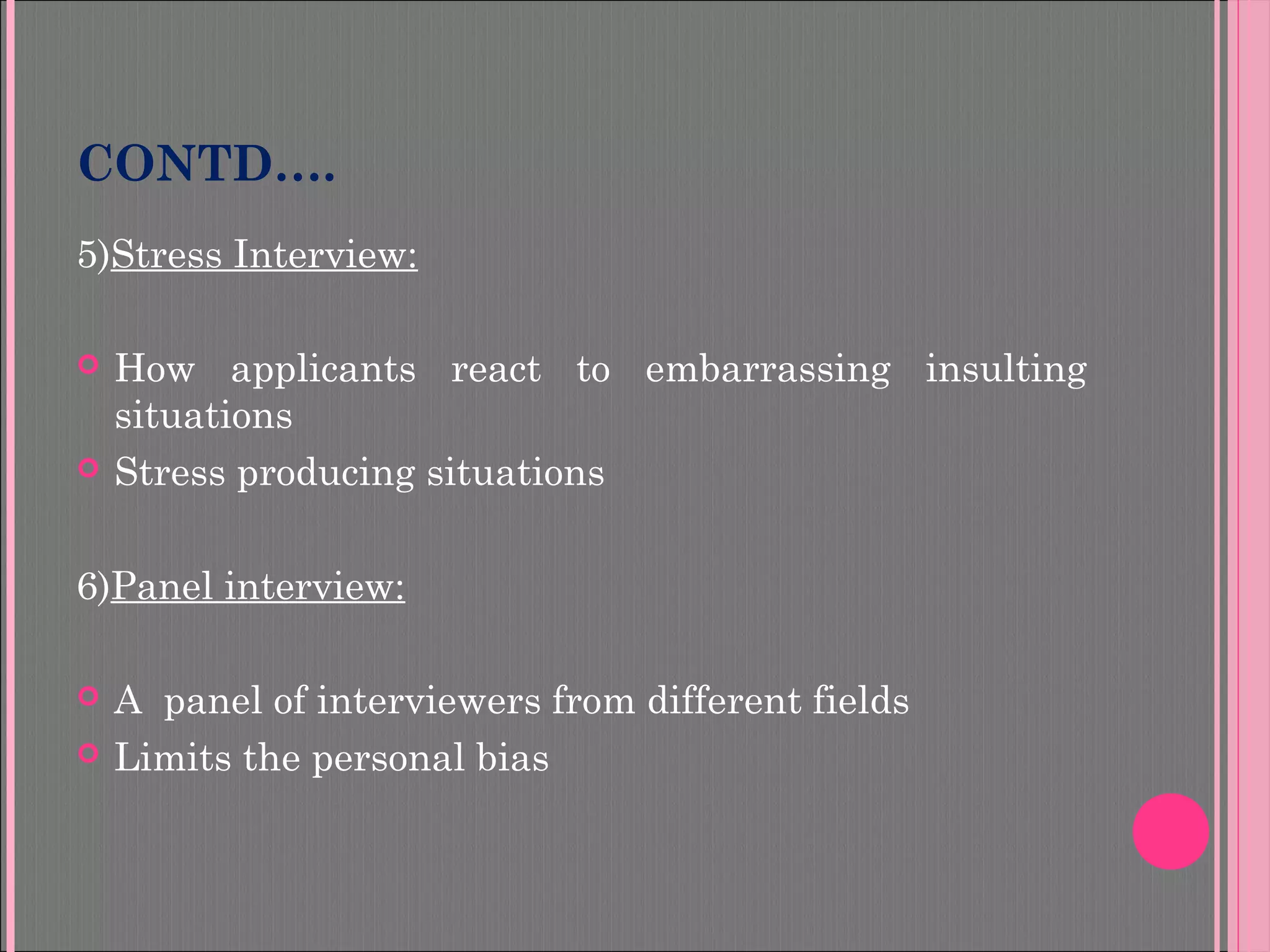 CONTD….

5)Stress Interview:

How applicants react to embarrassing insulting situations
Stress producing situations

6)Panel interview:

A panel of interviewers from different fields
Limits the personal bias